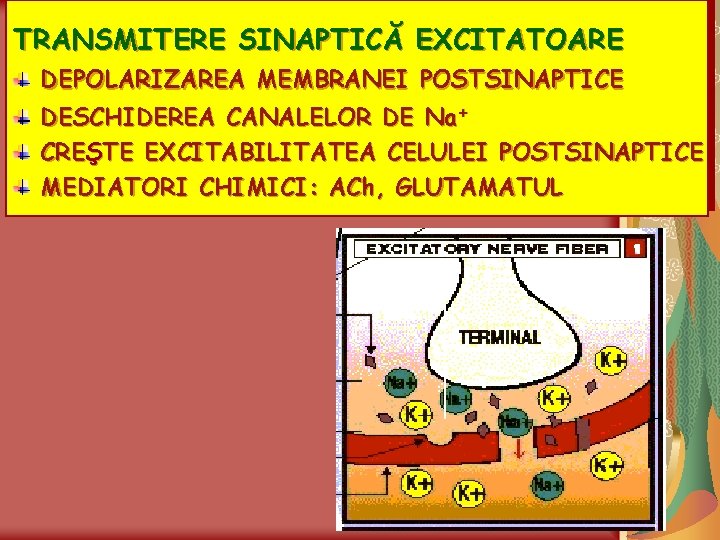 TRANSMITERE SINAPTICĂ EXCITATOARE

DEPOLARIZAREA MEMBRANEI POSTSINAPTICE

DESCHIDEREA CANALELOR DE $Na^+$

CREŞTE EXCITABILITATEA CELULEI POSTSINAPTICE

MEDIATORI CHIMICI: ACh, GLUTAMATUL

EXCITATORY NERVE FIBER 1

TERMINAL

K+

Na+

Na+

K+

K+

Na+

K+

K+

K+

Na+